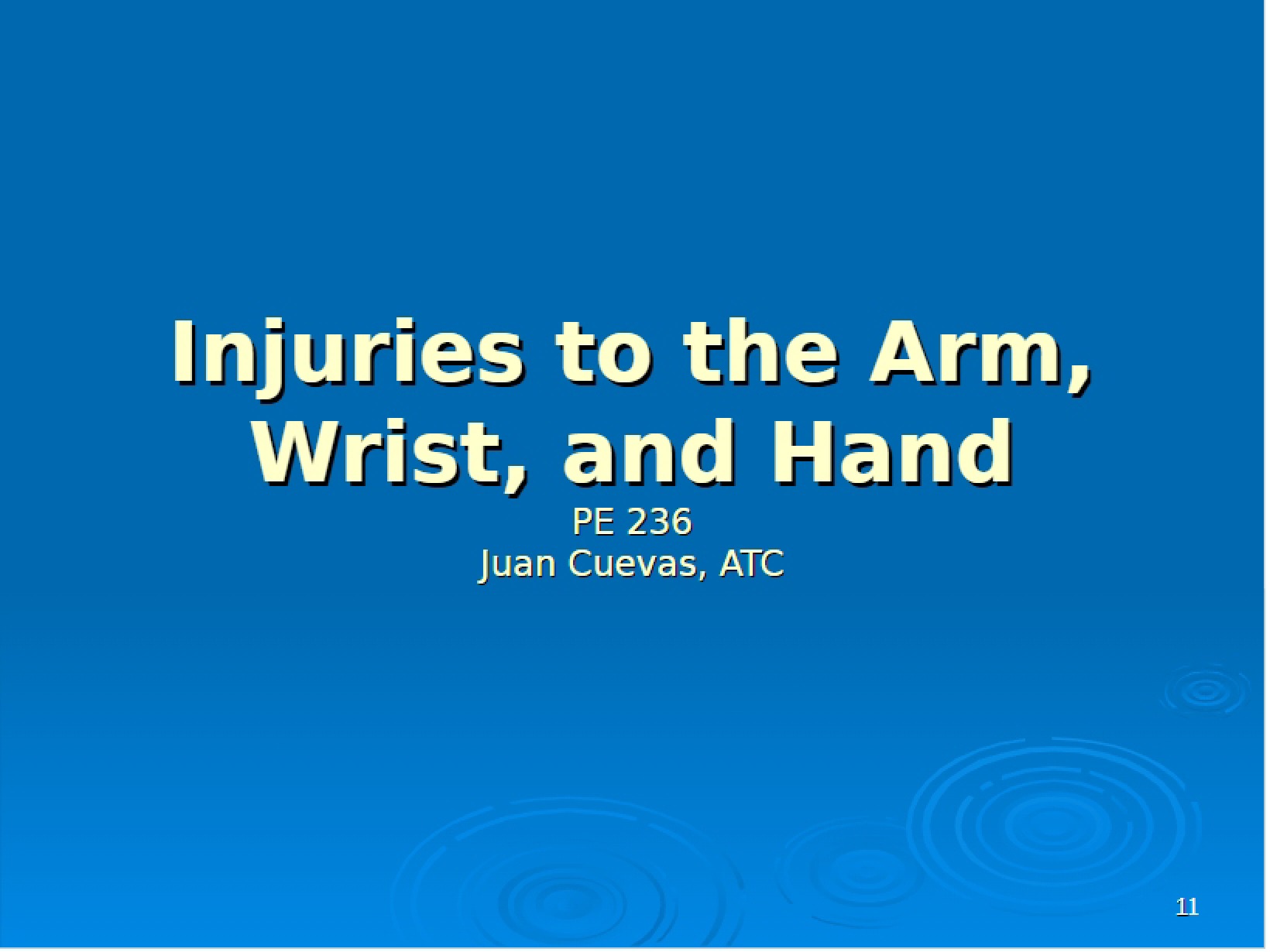 Injuries to the Arm, Wrist, and Hand

PE 236
Juan Cuevas, ATC

11